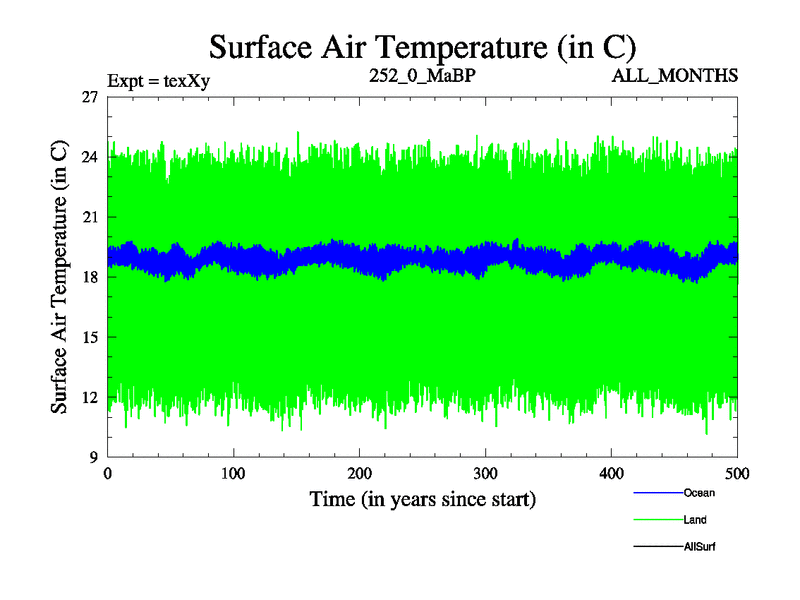 Surface Air Temperature (in C)

Expt = texXy

252_0_MaBP

ALL_MONTHS

Surface Air Temperature (in C)

27
24
21
18
15
12
9

0
100
200
300
400
500

Time (in years since start)

Ocean
Land
AllSurf